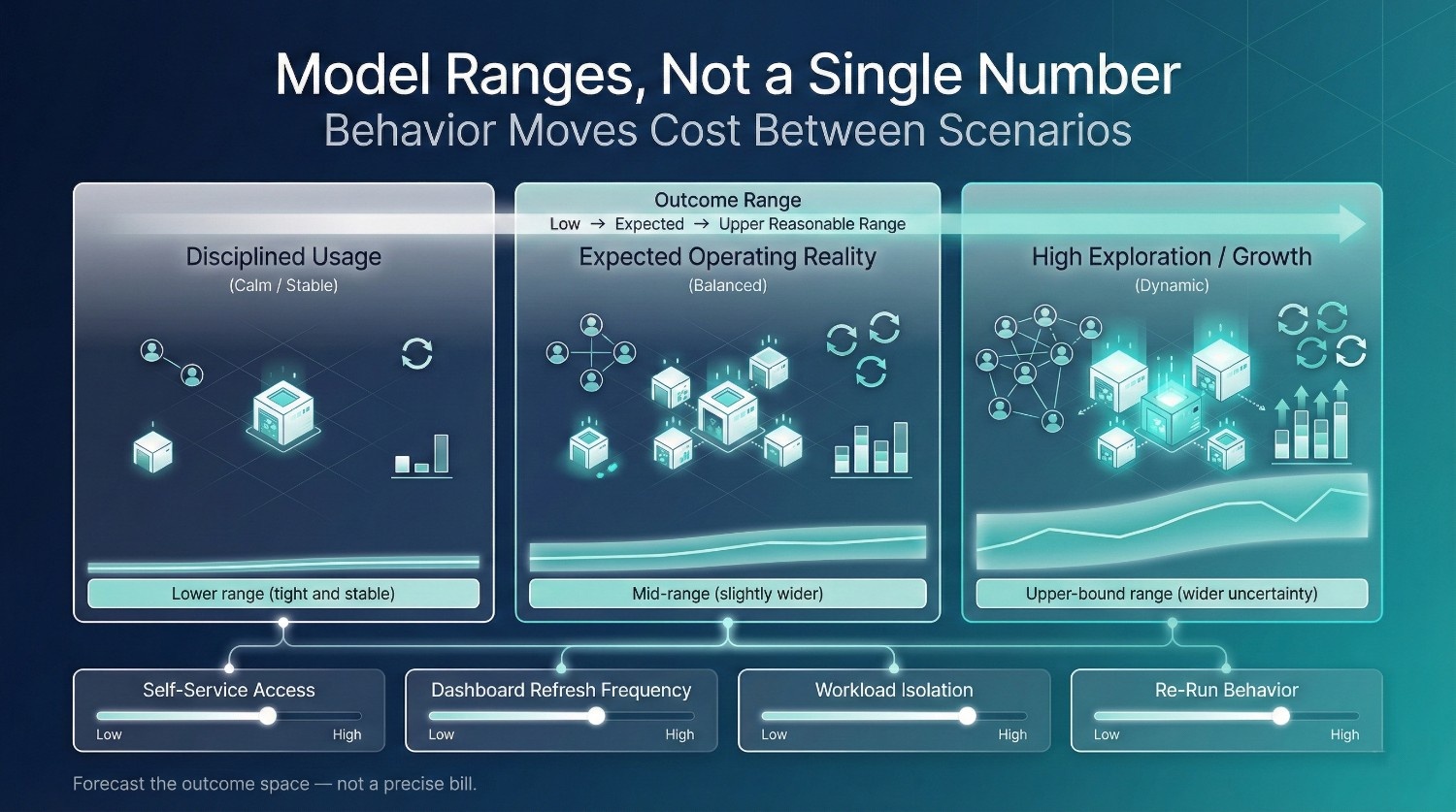 Model Ranges, Not a Single Number
Behavior Moves Cost Between Scenarios

Outcome Range
Low → Expected → Upper Reasonable Range

Disciplined Usage
(Calm / Stable)

Lower range (tight and stable)

Expected Operating Reality
(Balanced)

Mid-range (slightly wider)

High Exploration / Growth
(Dynamic)

Upper-bound range (wider uncertainty)

Self-Service Access
Low High

Dashboard Refresh Frequency
Low High

Workload Isolation
Low High

Re-Run Behavior
Low High

Forecast the outcome space — not a precise bill.